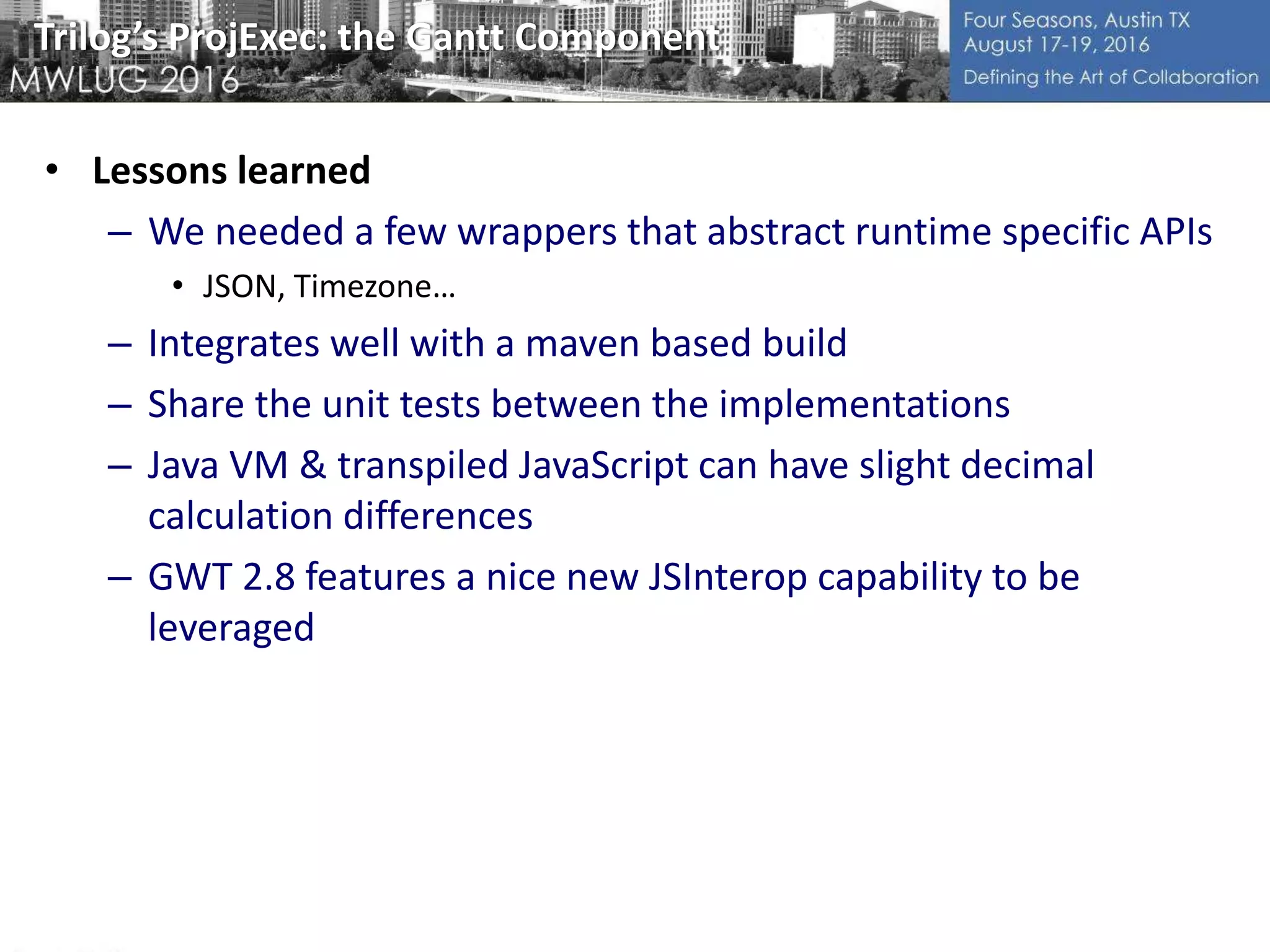 Trilog's ProjExec: the Gantt Component
MWLUG 2016

Four Seasons, Austin TX
August 17-19, 2016
Defining the Art of Collaboration

• Lessons learned
– We needed a few wrappers that abstract runtime specific APIs
• JSON, Timezone…
– Integrates well with a maven based build
– Share the unit tests between the implementations
– Java VM & transpiled JavaScript can have slight decimal calculation differences
– GWT 2.8 features a nice new JSInterop capability to be leveraged